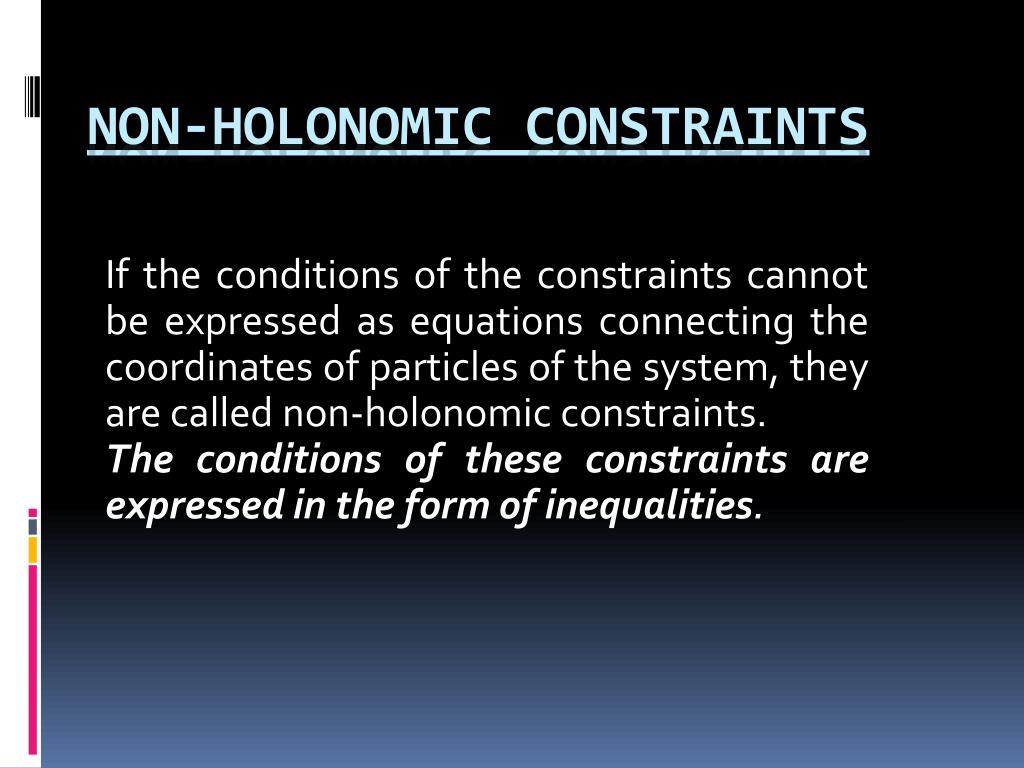 NON-HOLONOMIC CONSTRAINTS

If the conditions of the constraints cannot be expressed as equations connecting the coordinates of particles of the system, they are called non-holonomic constraints.
The conditions of these constraints are expressed in the form of inequalities.